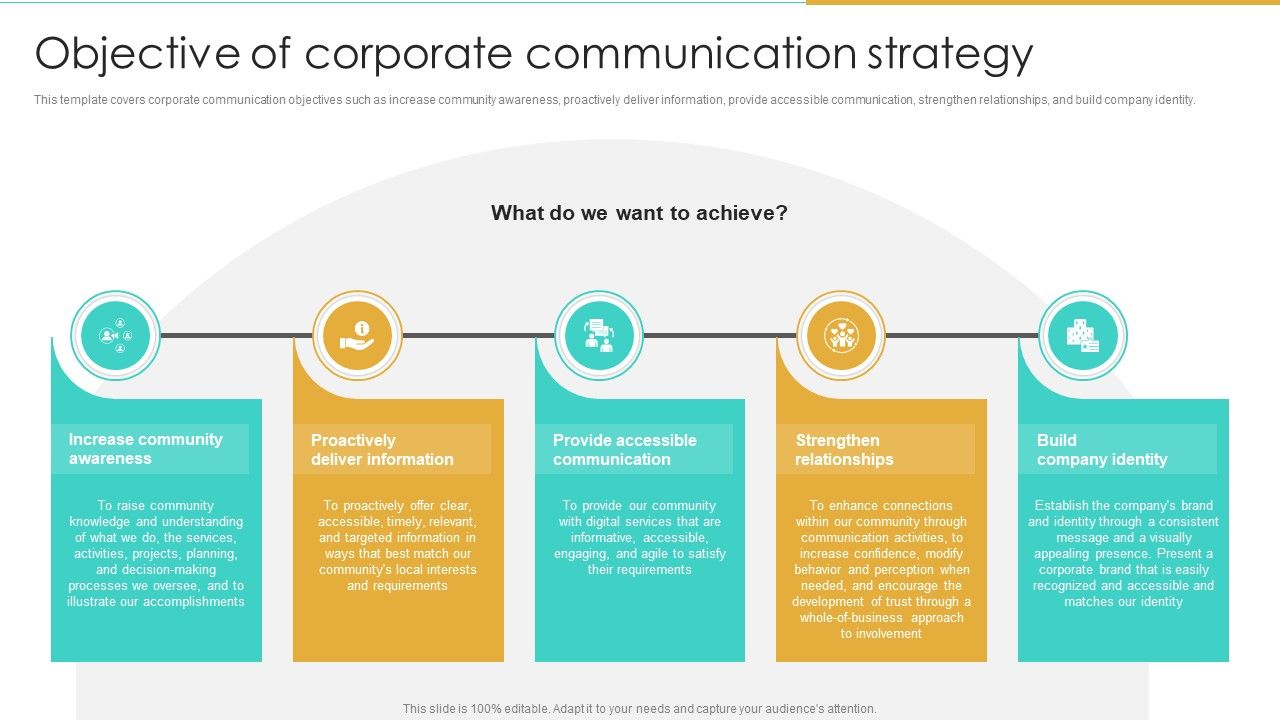 Objective of corporate communication strategy

This template covers corporate communication objectives such as increase community awareness, proactively deliver information, provide accessible communication, strengthen relationships, and build company identity.

What do we want to achieve?

Increase community awareness

To raise community knowledge and understanding of what we do, the services, activities, projects, planning, and decision-making processes we oversee, and to illustrate our accomplishments

Proactively deliver information

To proactively offer clear, accessible, timely, relevant, and targeted information in ways that best match our community's local interests and requirements

Provide accessible communication

To provide our community with digital services that are informative, accessible, engaging, and agile to satisfy their requirements

Strengthen relationships

To enhance connections within our community through communication activities, to increase confidence, modify behavior and perception when needed, and encourage the development of trust through a whole-of-business approach to involvement

Build company identity

Establish the company's brand and identity through a consistent message and a visually appealing presence. Present a corporate brand that is easily recognized and accessible and matches our identity

This slide is 100% editable. Adapt it to your needs and capture your audience's attention.